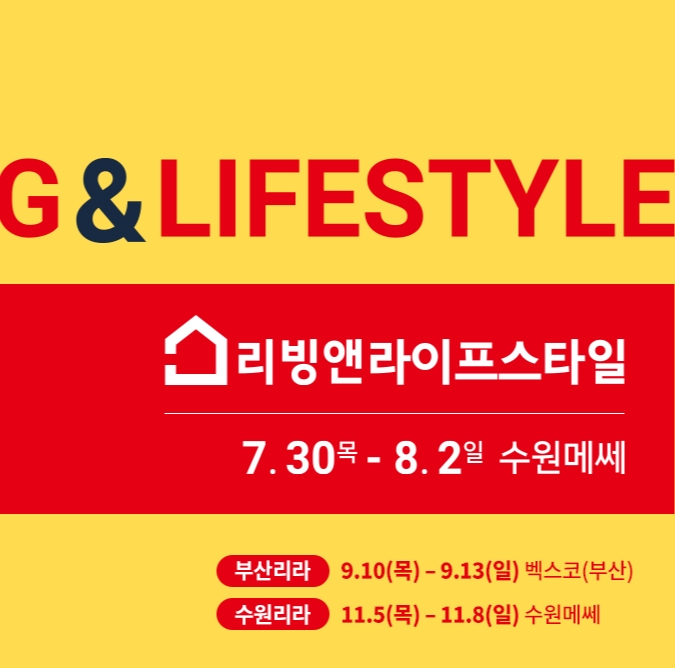 G & LIFESTYLE

리빙앤라이프스타일

7. 30목 - 8. 2일 수원메쎄

부산리라 9.10(목) – 9.13(일) 벡스코(부산)

수원리라 11.5(목) – 11.8(일) 수원메쎄